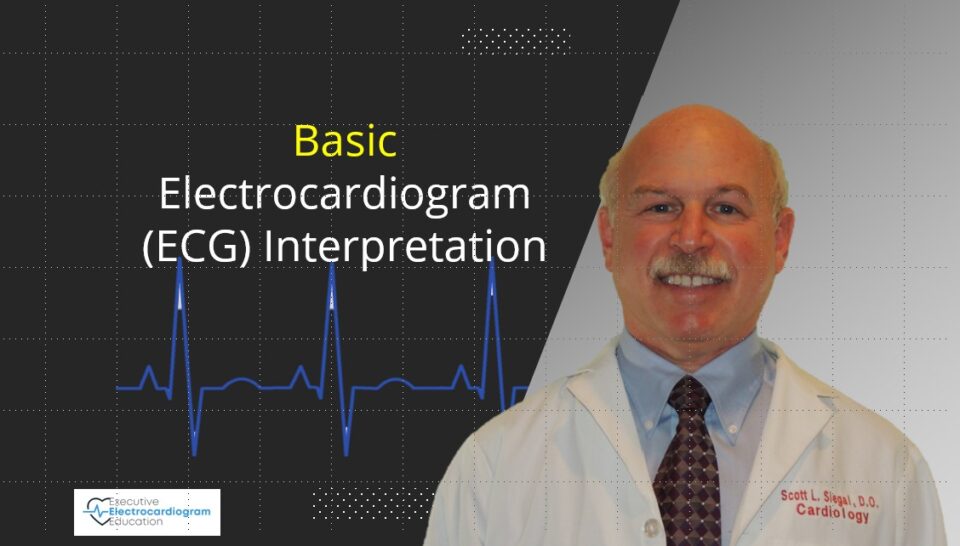 Basic
Electrocardiogram
(ECG) Interpretation

Executive
Electrocardiogram
Education

Scott L. Siegal, D.O.
Cardiology